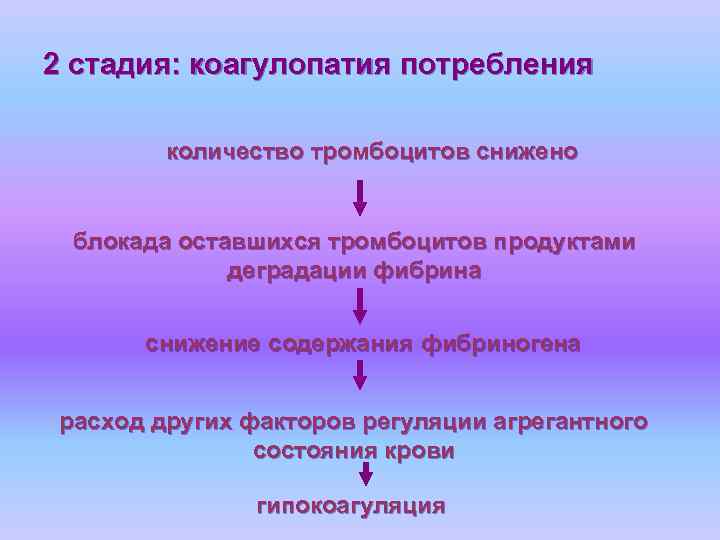 2 стадия: коагулопатия потребления

количество тромбоцитов снижено

блокада оставшихся тромбоцитов продуктами деградации фибрина

снижение содержания фибриногена

расход других факторов регуляции агрегантного состояния крови

гипокоагуляция